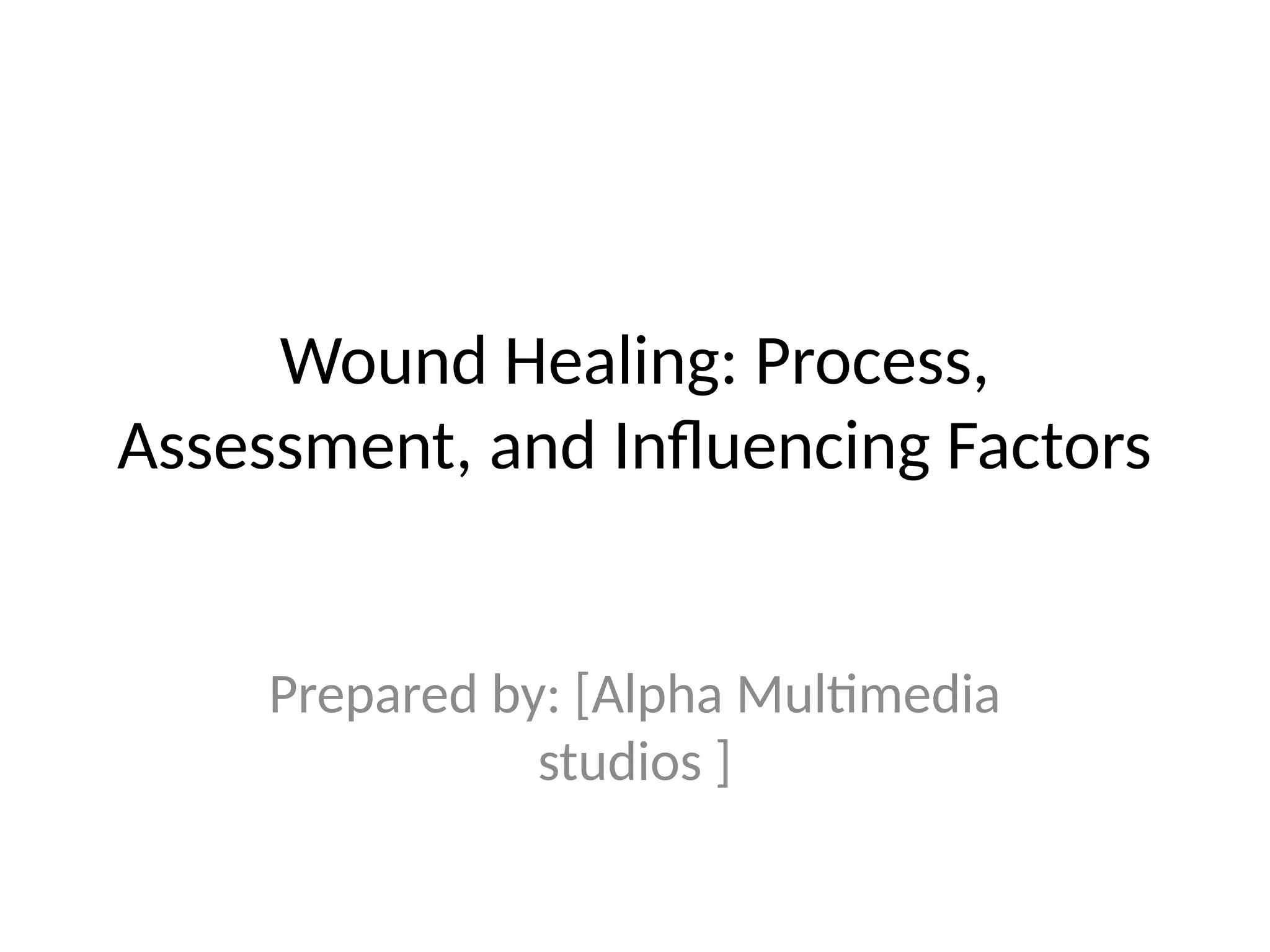 Wound Healing: Process, Assessment, and Influencing Factors

Prepared by: [Alpha Multimedia studios ]